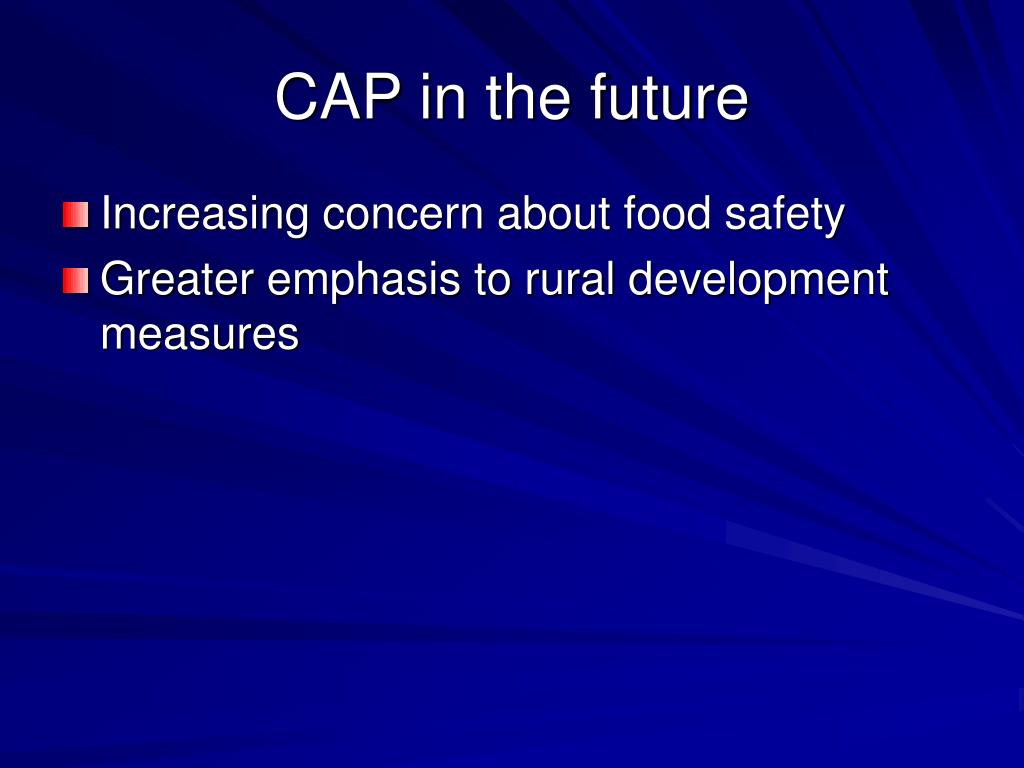 CAP in the future

Increasing concern about food safety

Greater emphasis to rural development measures